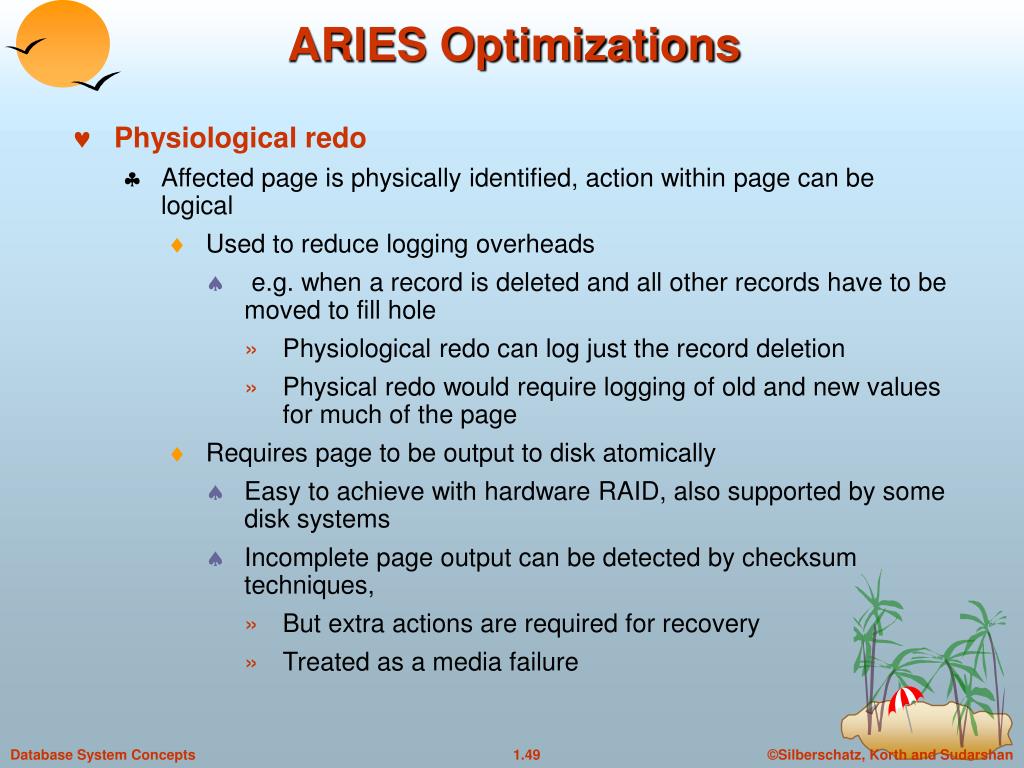 ARIES Optimizations

♥ Physiological redo

♣ Affected page is physically identified, action within page can be logical

♦ Used to reduce logging overheads

♠ e.g. when a record is deleted and all other records have to be moved to fill hole

» Physiological redo can log just the record deletion

» Physical redo would require logging of old and new values for much of the page

♦ Requires page to be output to disk atomically

♠ Easy to achieve with hardware RAID, also supported by some disk systems

♠ Incomplete page output can be detected by checksum techniques,

» But extra actions are required for recovery

» Treated as a media failure

Database System Concepts 1.49 ©Silberschatz, Korth and Sudarshan